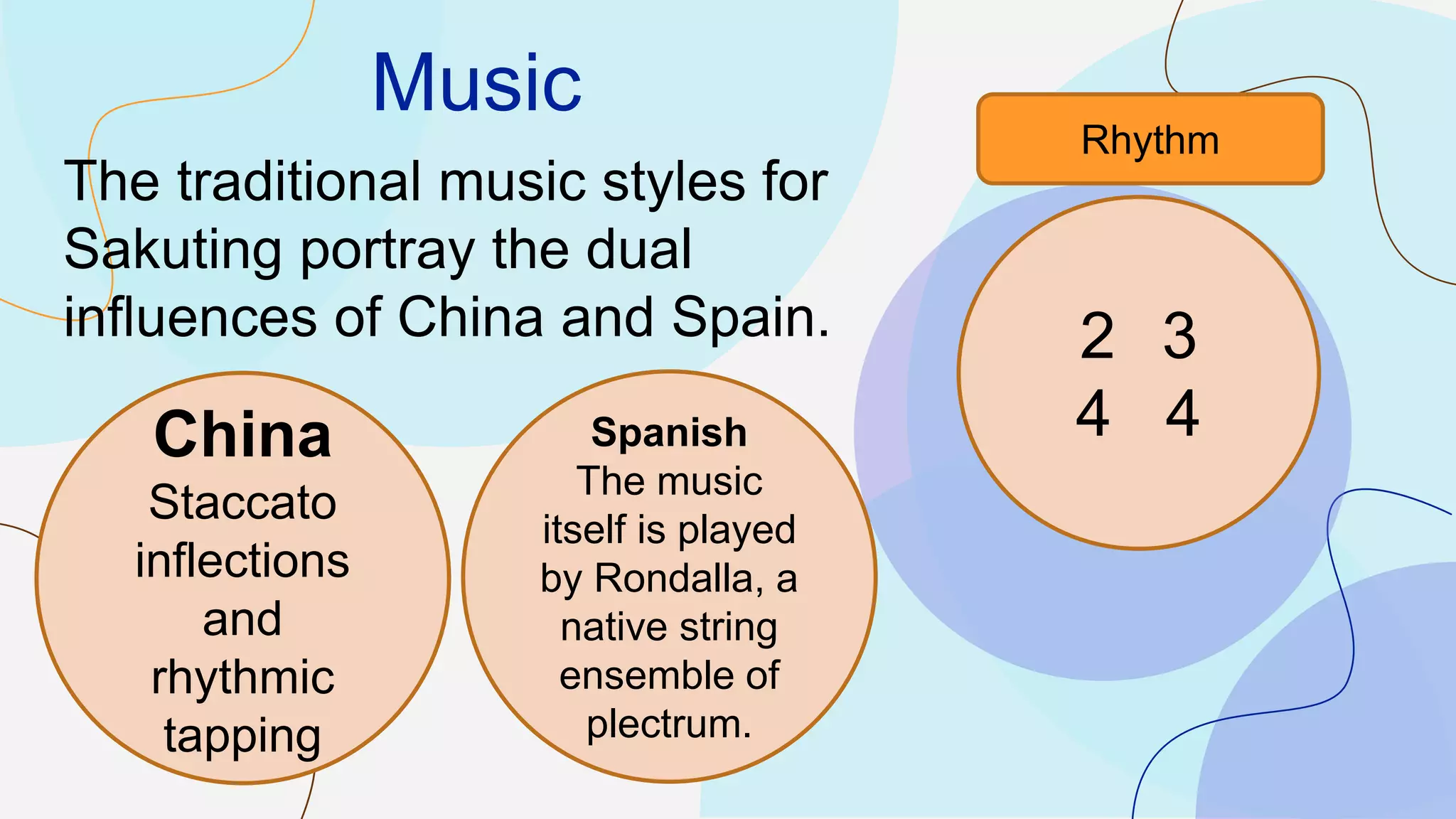 Music

The traditional music styles for Sakuting portray the dual influences of China and Spain.

China
Staccato inflections and rhythmic tapping

Spanish
The music itself is played by Rondalla, a native string ensemble of plectrum.

Rhythm

2 3
4 4